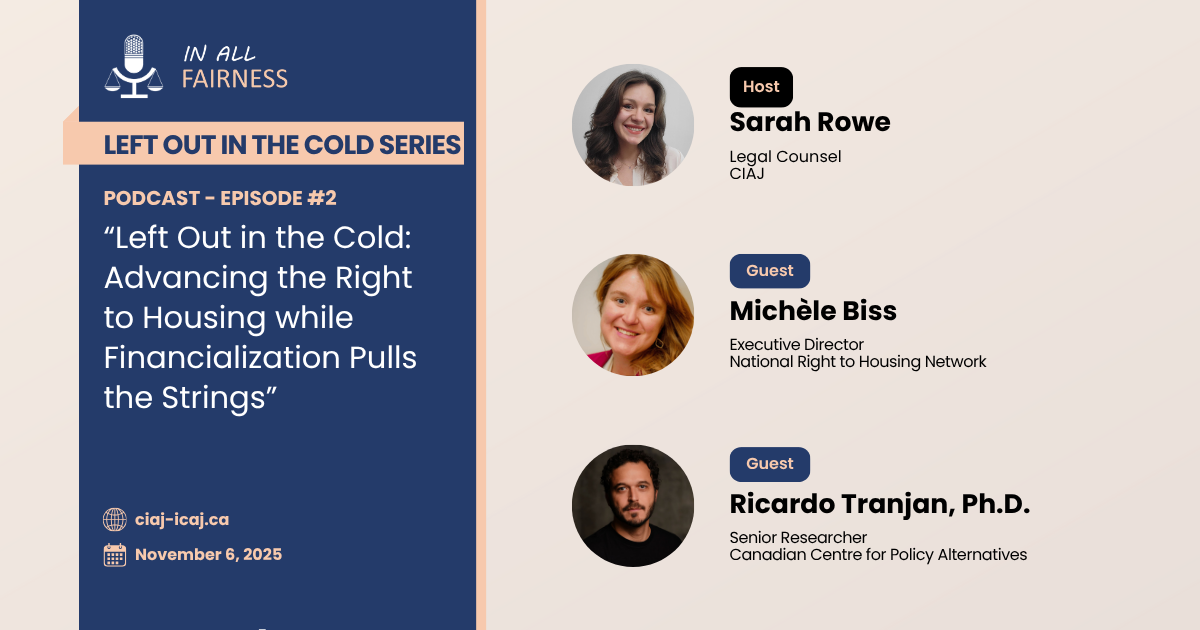 IN ALL
FAIRNESS

LEFT OUT IN THE COLD SERIES

PODCAST - EPISODE #2

“Left Out in the Cold: Advancing the Right to Housing while Financialization Pulls the Strings”

ciaj-icaj.ca

November 6, 2025

Host
Sarah Rowe
Legal Counsel
CIAJ

Guest
Michèle Biss
Executive Director
National Right to Housing Network

Guest
Ricardo Tranjan, Ph.D.
Senior Researcher
Canadian Centre for Policy Alternatives